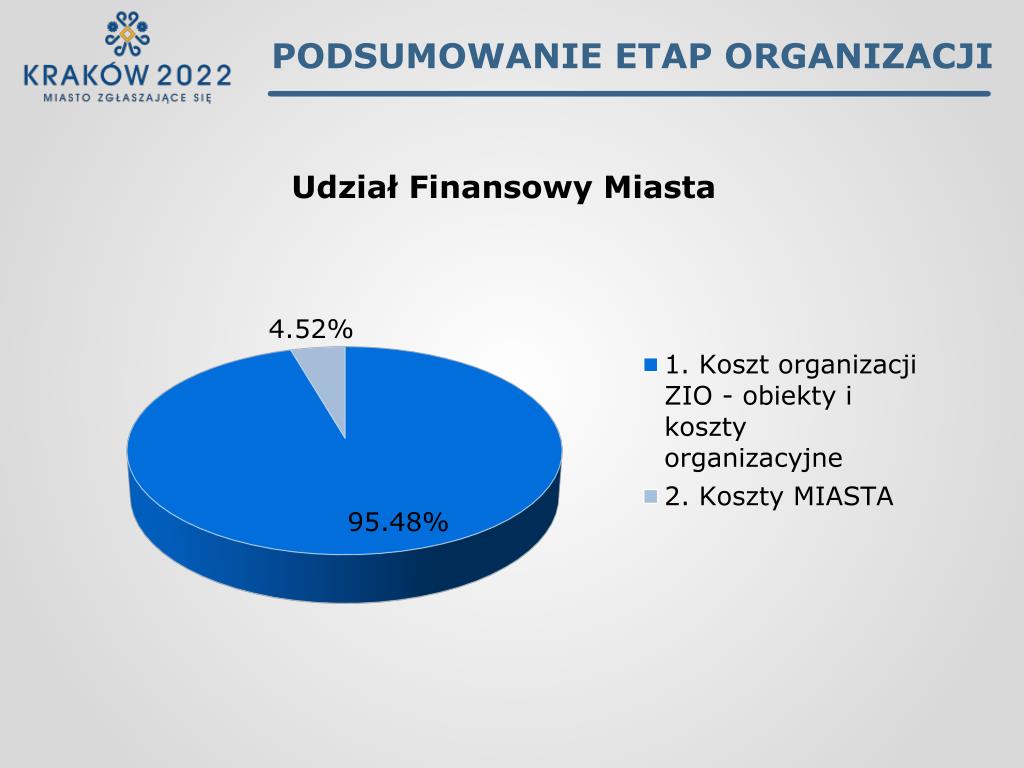 KRAKÓW 2022
MIASTO ZGŁASZAJĄCE SIĘ

PODSUMOWANIE ETAP ORGANIZACJI

Udział Finansowy Miasta

4.52%

95.48%

1. Koszt organizacji ZIO - obiekty i koszty organizacyjne
2. Koszty MIASTA